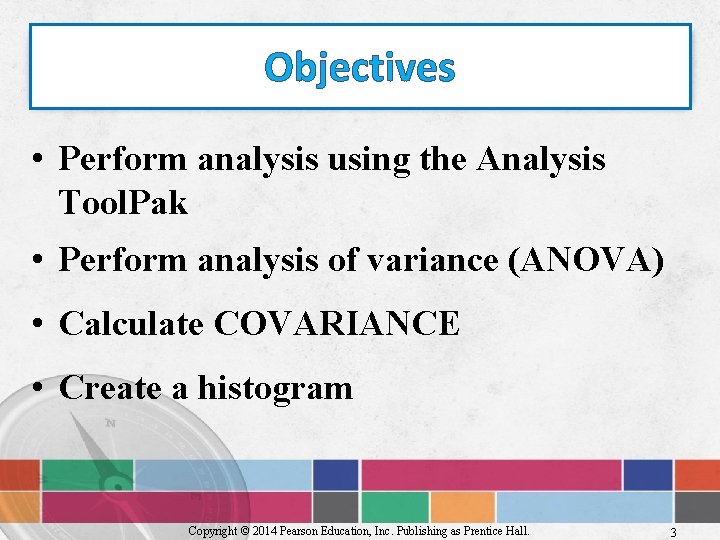 Objectives

• Perform analysis using the Analysis ToolPak

• Perform analysis of variance (ANOVA)

• Calculate COVARIANCE

• Create a histogram

N

Copyright © 2014 Pearson Education, Inc. Publishing as Prentice Hall.

3